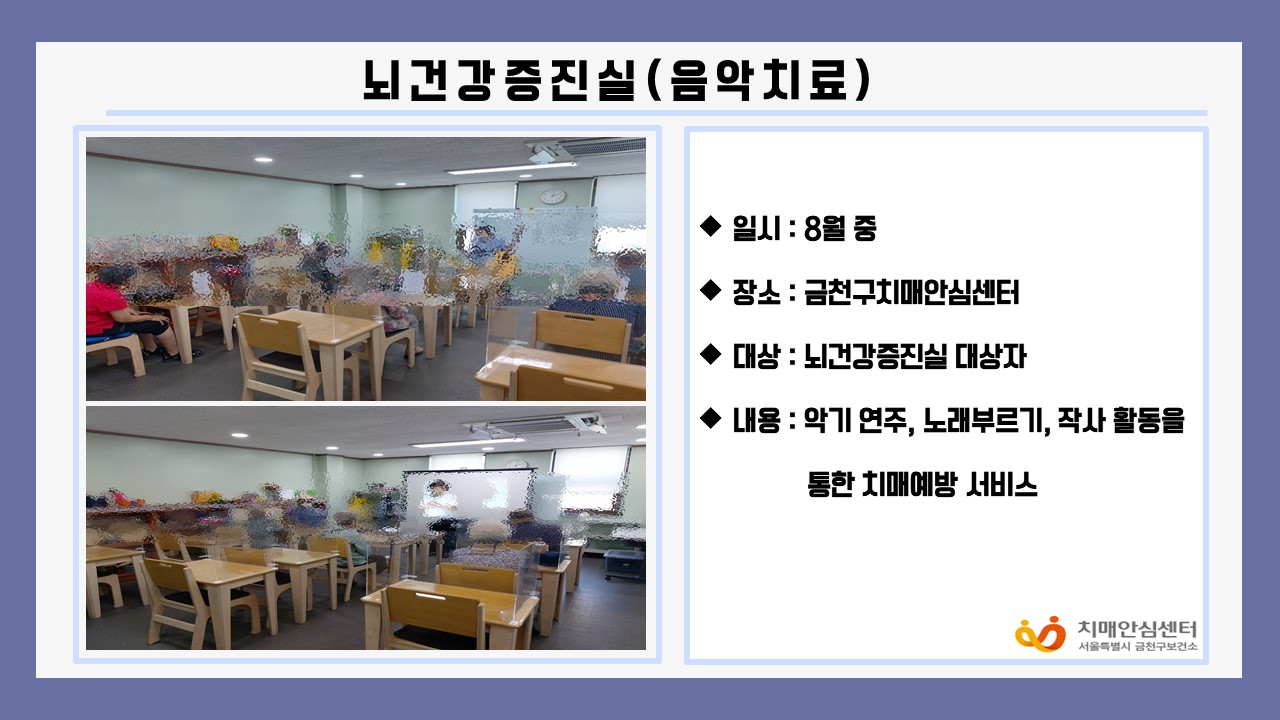 뇌건강증진실(음악치료)

◆ 일시 : 8월 중

◆ 장소 : 금천구치매안심센터

◆ 대상 : 뇌건강증진실 대상자

◆ 내용 : 악기 연주, 노래부르기, 작사 활동을 통한 치매예방 서비스

치매안심센터
서울특별시 금천구보건소